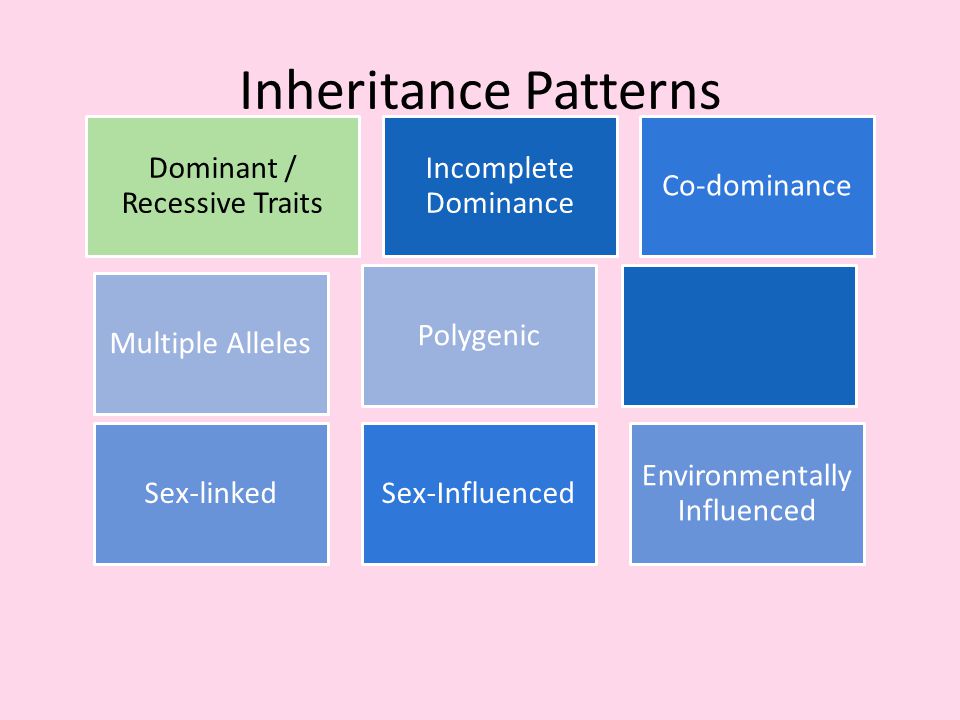 Inheritance Patterns

Dominant / Recessive Traits

Incomplete Dominance

Co-dominance

Multiple Alleles

Polygenic

Sex-linked

Sex-Influenced

Environmentally Influenced